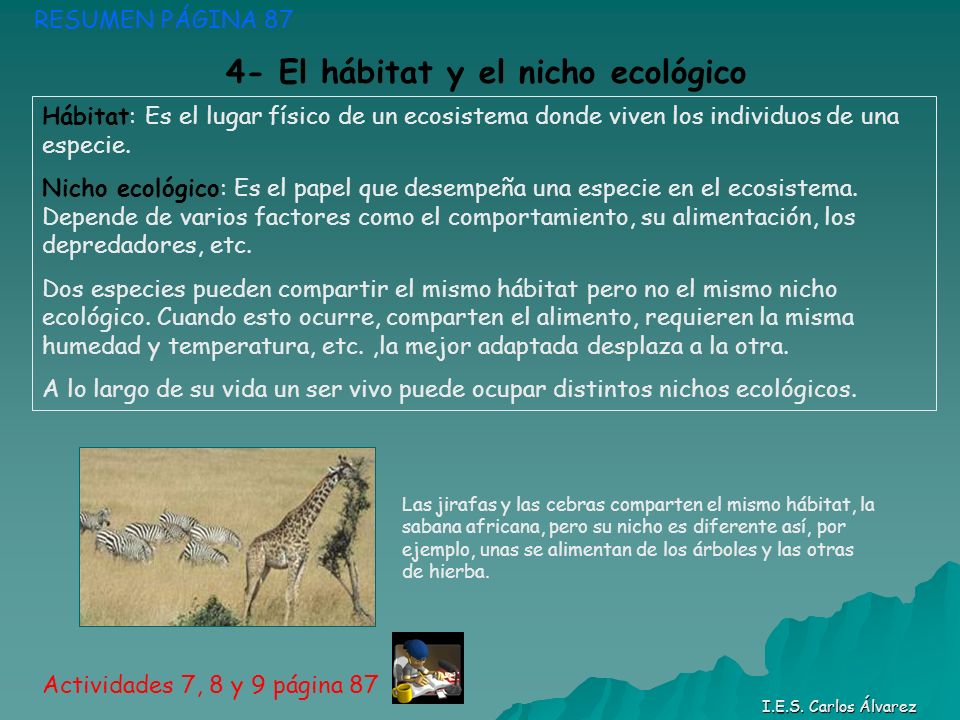 RESUMEN PÁGINA 87

4- El hábitat y el nicho ecológico

Hábitat: Es el lugar físico de un ecosistema donde viven los individuos de una especie.

Nicho ecológico: Es el papel que desempeña una especie en el ecosistema. Depende de varios factores como el comportamiento, su alimentación, los depredadores, etc.

Dos especies pueden compartir el mismo hábitat pero no el mismo nicho ecológico. Cuando esto ocurre, comparten el alimento, requieren la misma humedad y temperatura, etc. ,la mejor adaptada desplaza a la otra.

A lo largo de su vida un ser vivo puede ocupar distintos nichos ecológicos.

Las jirafas y las cebras comparten el mismo hábitat, la sabana africana, pero su nicho es diferente así, por ejemplo, unas se alimentan de los árboles y las otras de hierba.

Actividades 7, 8 y 9 página 87

I.E.S. Carlos Álvarez